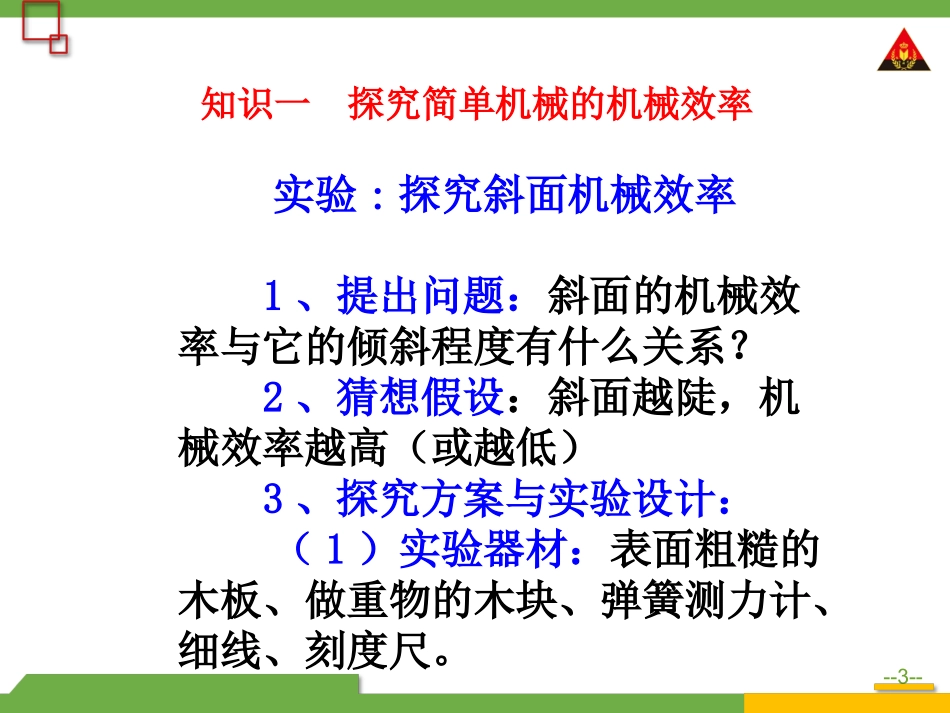 知识一　探究简单机械的机械效率

实验：探究斜面机械效率

1、提出问题：斜面的机械效率与它的倾斜程度有什么关系？

2、猜想假设：斜面越陡，机械效率越高（或越低）

3、探究方案与实验设计：

（1）实验器材：表面粗糙的木板、做重物的木块、弹簧测力计、细线、刻度尺。

--3--